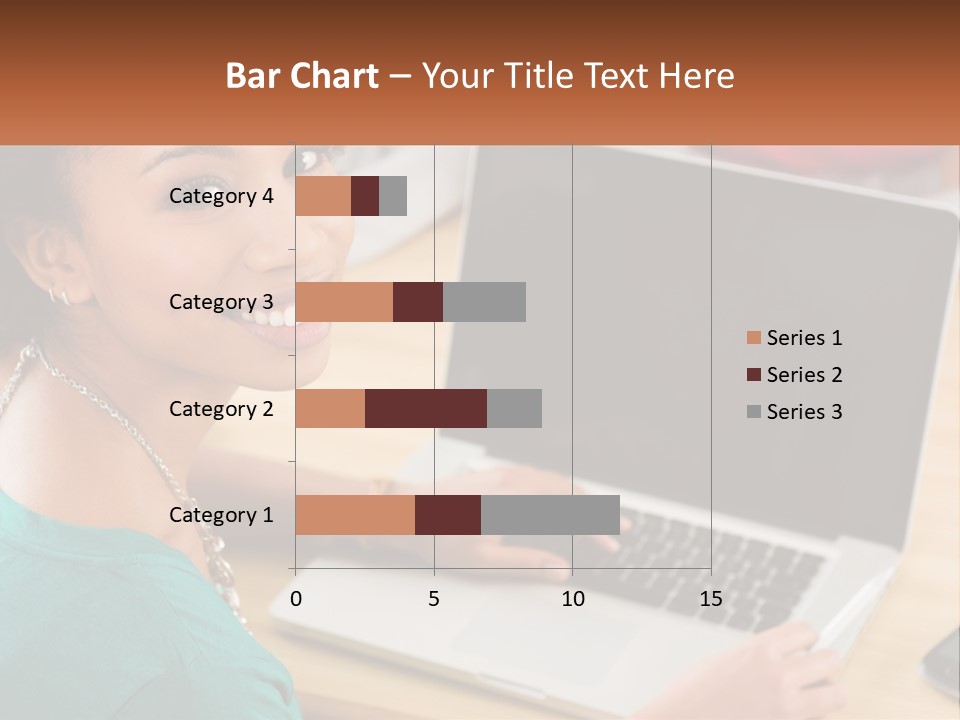 Bar Chart – Your Title Text Here

Category 4

Category 3

Category 2

Category 1

0
5
10
15

Series 1
Series 2
Series 3